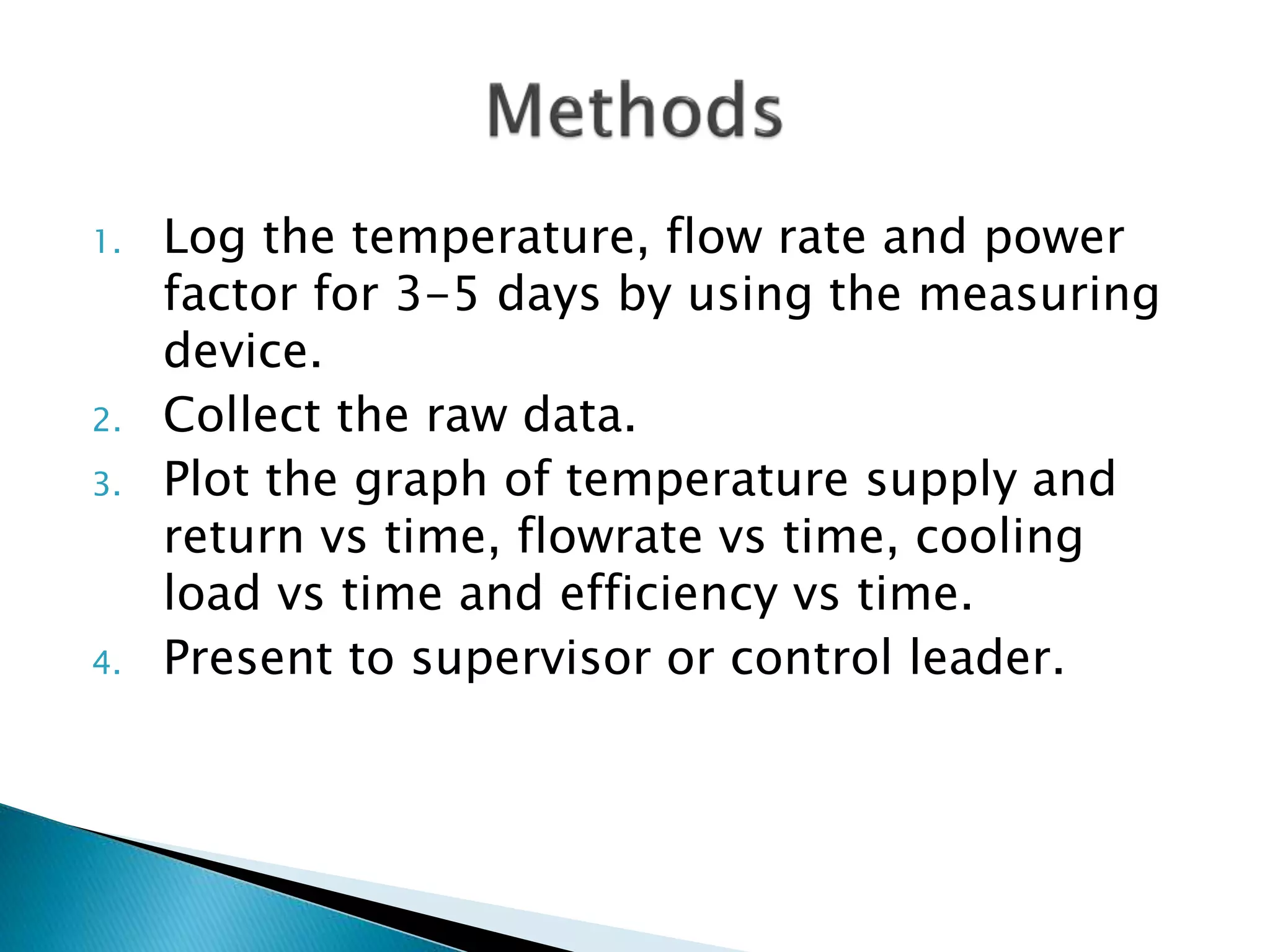 Methods

1. Log the temperature, flow rate and power factor for 3-5 days by using the measuring device.
2. Collect the raw data.
3. Plot the graph of temperature supply and return vs time, flowrate vs time, cooling load vs time and efficiency vs time.
4. Present to supervisor or control leader.